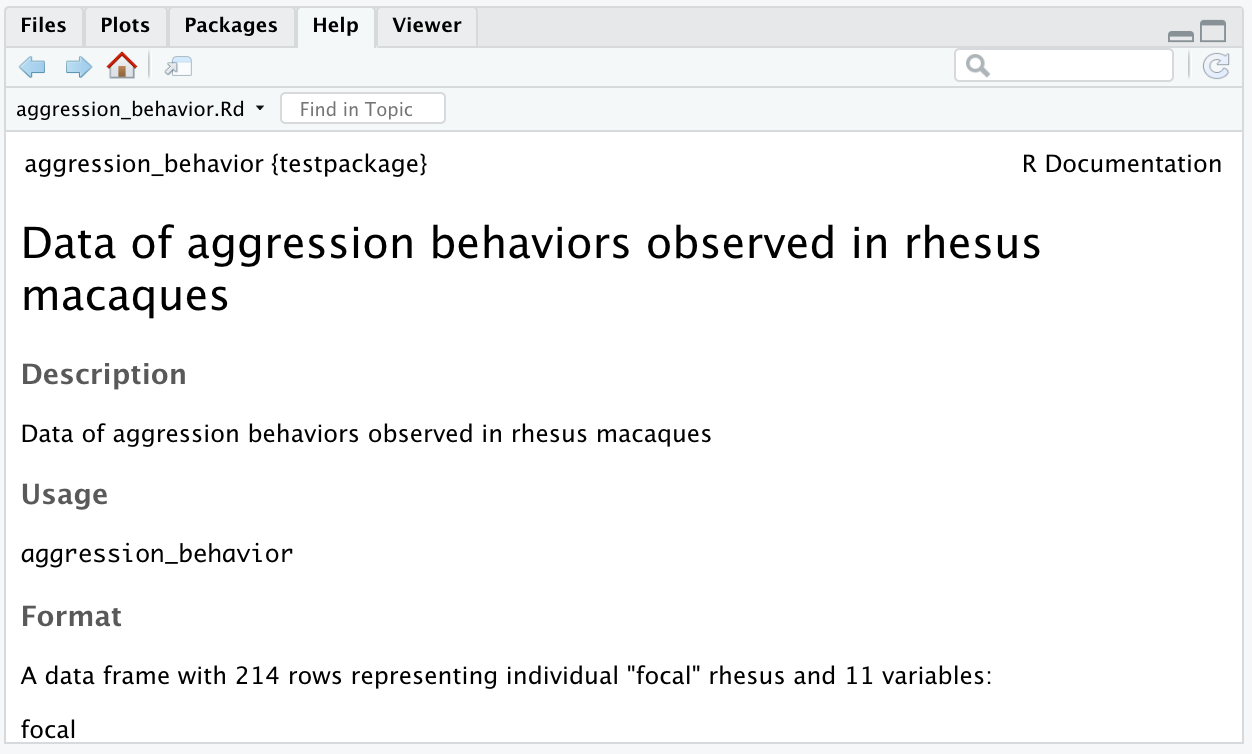 Files Plots Packages Help Viewer

aggression_behavior.Rd Find in Topic

aggression_behavior {testpackage} R Documentation

Data of aggression behaviors observed in rhesus macaques

Description

Data of aggression behaviors observed in rhesus macaques

Usage

aggression_behavior

Format

A data frame with 214 rows representing individual "focal" rhesus and 11 variables:

focal